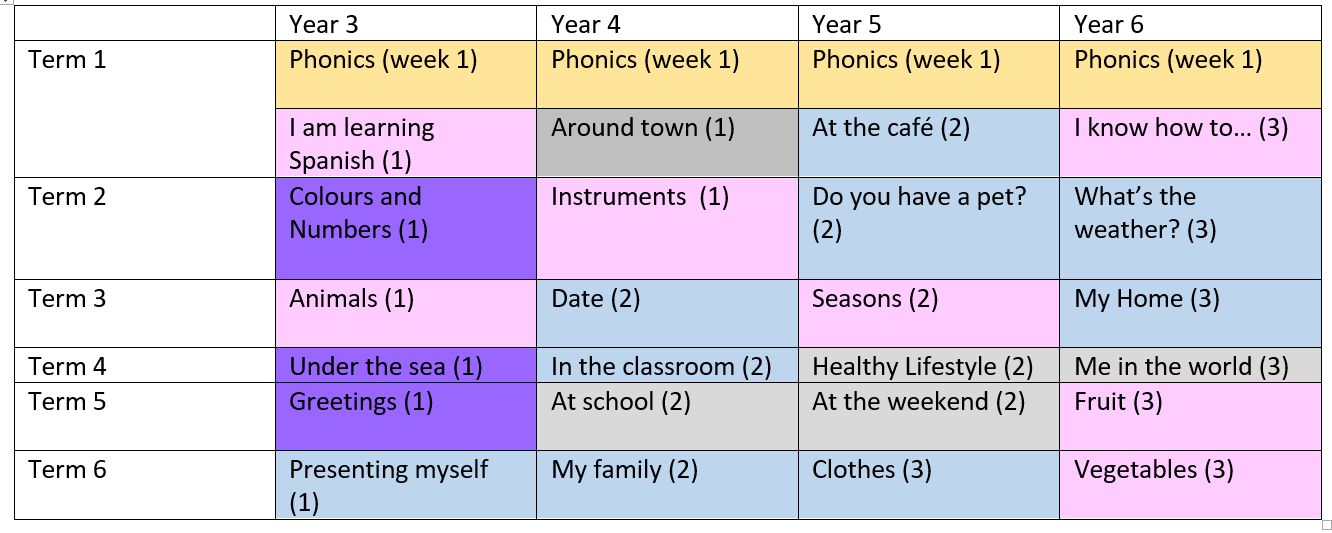 | | Year 3 | Year 4 | Year 5 | Year 6 |
|---|---|---|---|---|
| Term 1 | Phonics (week 1) | Phonics (week 1) | Phonics (week 1) | Phonics (week 1) |
| | I am learning Spanish (1) | Around town (1) | At the café (2) | I know how to… (3) |
| Term 2 | Colours and Numbers (1) | Instruments (1) | Do you have a pet? (2) | What's the weather? (3) |
| Term 3 | Animals (1) | Date (2) | Seasons (2) | My Home (3) |
| Term 4 | Under the sea (1) | In the classroom (2) | Healthy Lifestyle (2) | Me in the world (3) |
| Term 5 | Greetings (1) | At school (2) | At the weekend (2) | Fruit (3) |
| Term 6 | Presenting myself (1) | My family (2) | Clothes (3) | Vegetables (3) |